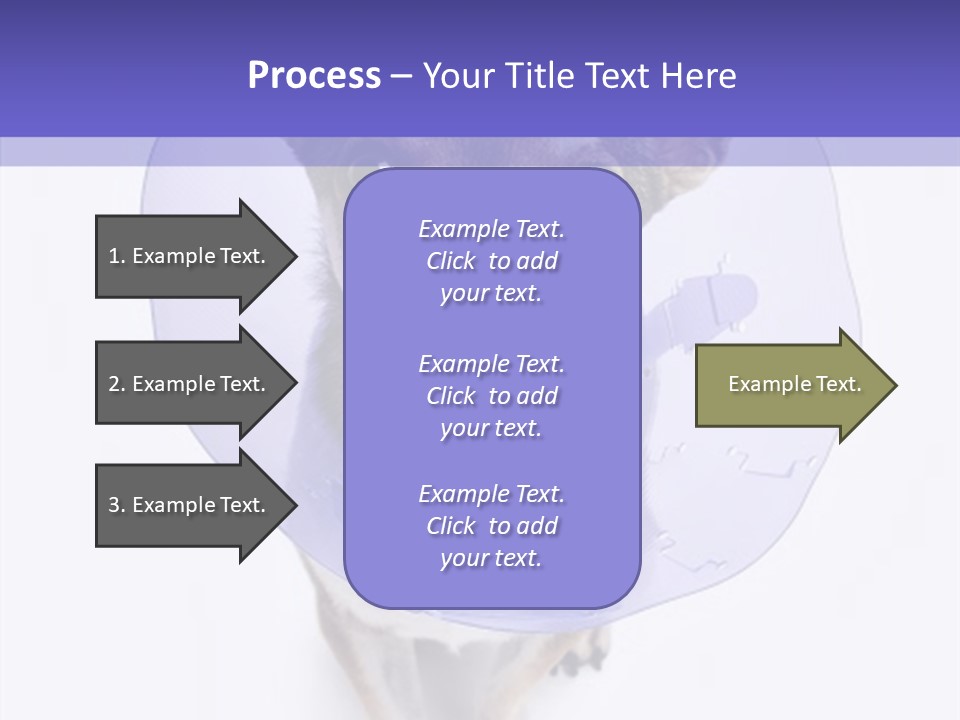 Process – Your Title Text Here

1. Example Text.

2. Example Text.

3. Example Text.

Example Text. Click to add your text.

Example Text. Click to add your text.

Example Text. Click to add your text.

Example Text.